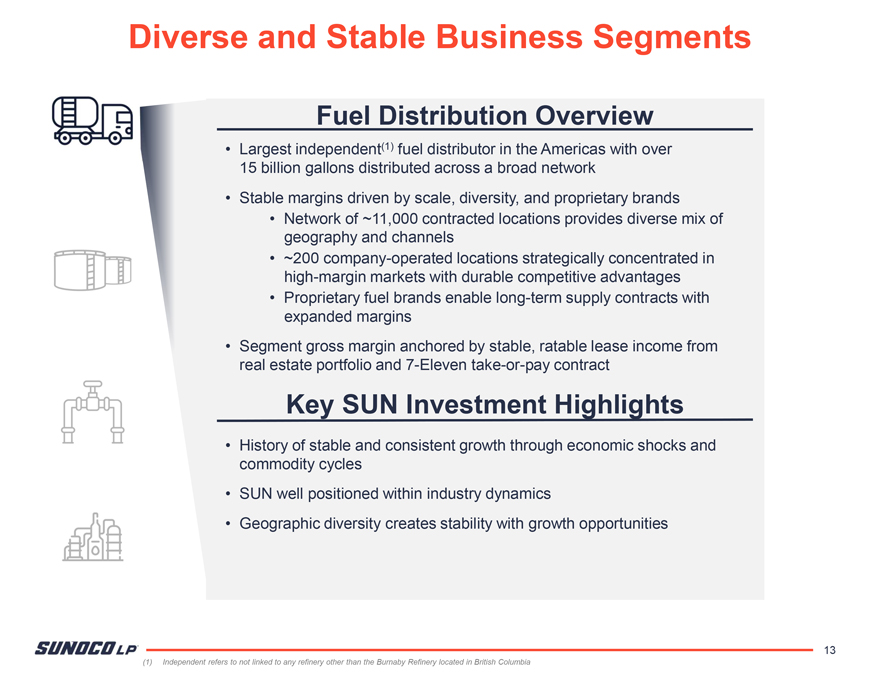 Diverse and Stable Business Segments

Fuel Distribution Overview

• Largest independent$^{(1)}$ fuel distributor in the Americas with over 15 billion gallons distributed across a broad network

• Stable margins driven by scale, diversity, and proprietary brands
  • Network of ~11,000 contracted locations provides diverse mix of geography and channels
  • ~200 company-operated locations strategically concentrated in high-margin markets with durable competitive advantages
  • Proprietary fuel brands enable long-term supply contracts with expanded margins

• Segment gross margin anchored by stable, ratable lease income from real estate portfolio and 7-Eleven take-or-pay contract

Key SUN Investment Highlights

• History of stable and consistent growth through economic shocks and commodity cycles

• SUN well positioned within industry dynamics

• Geographic diversity creates stability with growth opportunities

SUNOCO LP

13

(1) Independent refers to not linked to any refinery other than the Burnaby Refinery located in British Columbia